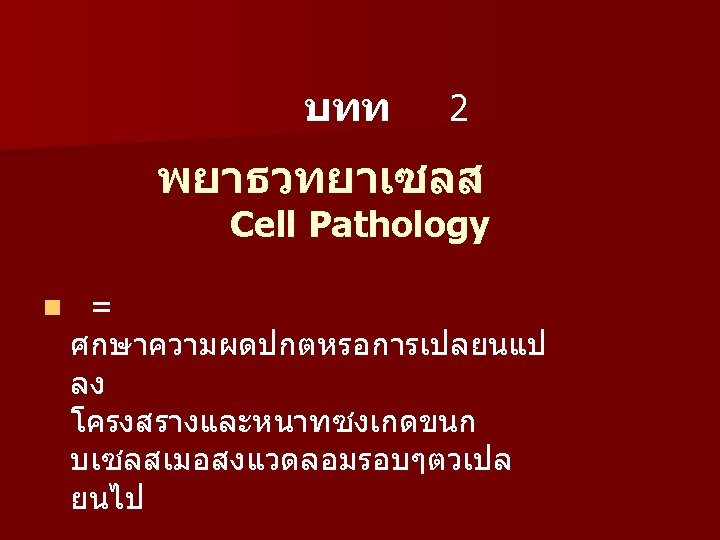 บทท 2

พยาธวทยาเซลส
Cell Pathology

= ศกษาความผดปกตหรอการเปลยนแปลง โครงสรางและหนาทซงเกดขนกบเซลสเมอสงแวดลอมรอบๆตวเปลยนไป